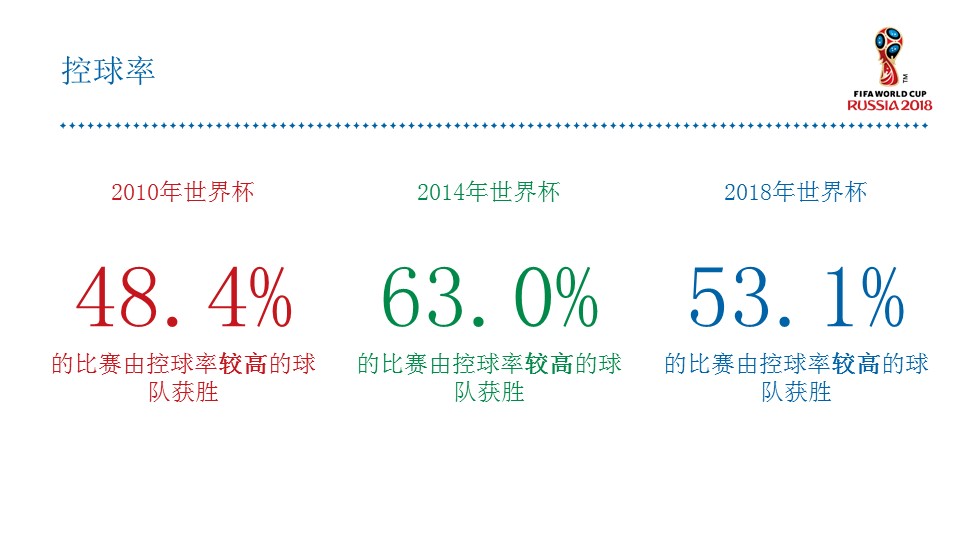 控球率

FIFA WORLD CUP RUSSIA 2018

2010年世界杯

48.4%

的比赛由控球率较高的球队获胜

2014年世界杯

63.0%

的比赛由控球率较高的球队获胜

2018年世界杯

53.1%

的比赛由控球率较高的球队获胜